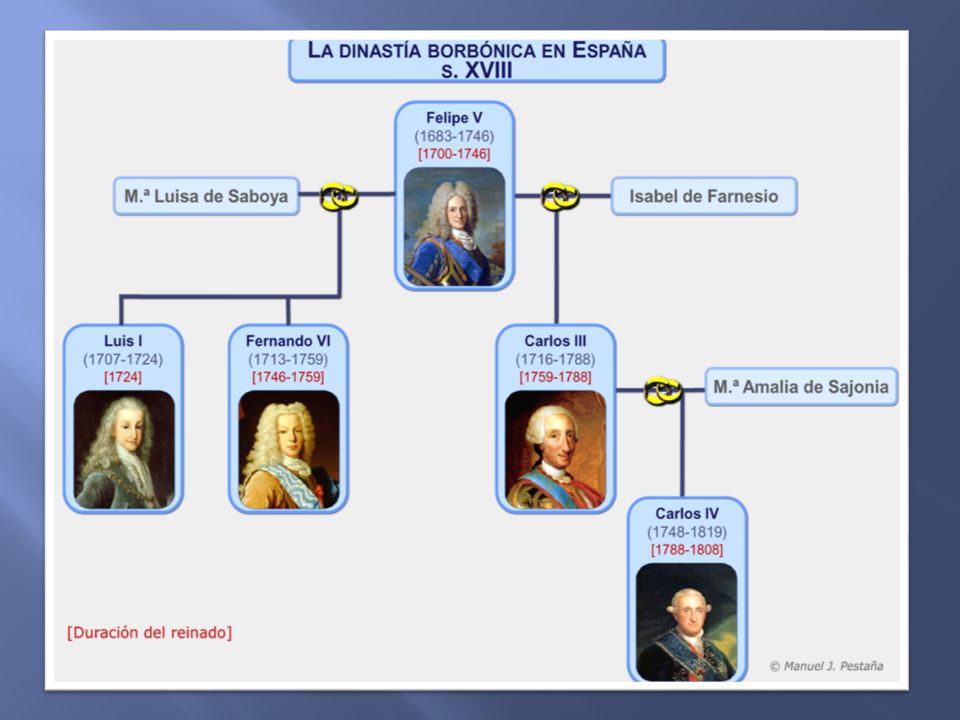 LA DINASTÍA BORBÓNICA EN ESPAÑA
S. XVIII

Felipe V
(1683-1746)
[1700-1746]

M.ª Luisa de Saboya

Isabel de Farnesio

Luis I
(1707-1724)
[1724]

Fernando VI
(1713-1759)
[1746-1759]

Carlos III
(1716-1788)
[1759-1788]

M.ª Amalia de Sajonia

Carlos IV
(1748-1819)
[1788-1808]

[Duración del reinado]

© Manuel J. Pestaña